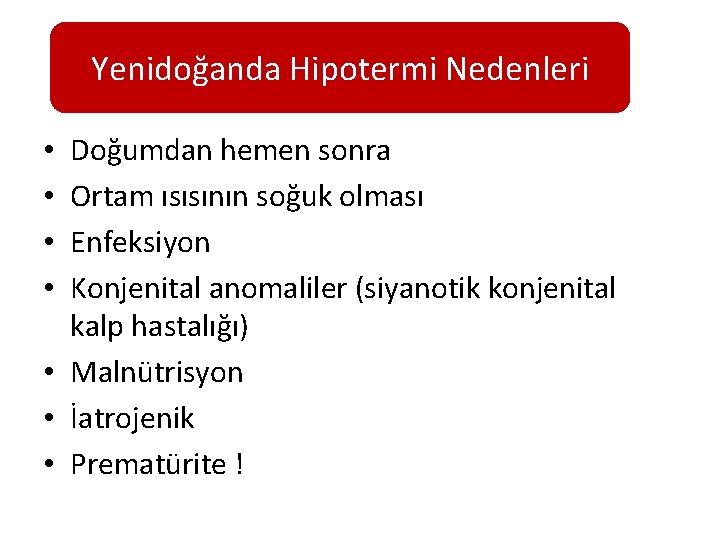 Yenidoğanda Hipotermi Nedenleri

• Doğumdan hemen sonra
• Ortam ısısının soğuk olması
• Enfeksiyon
• Konjenital anomaliler (siyanotik konjenital kalp hastalığı)
• Malnütrisyon
• İatrojenik
• Prematürite !